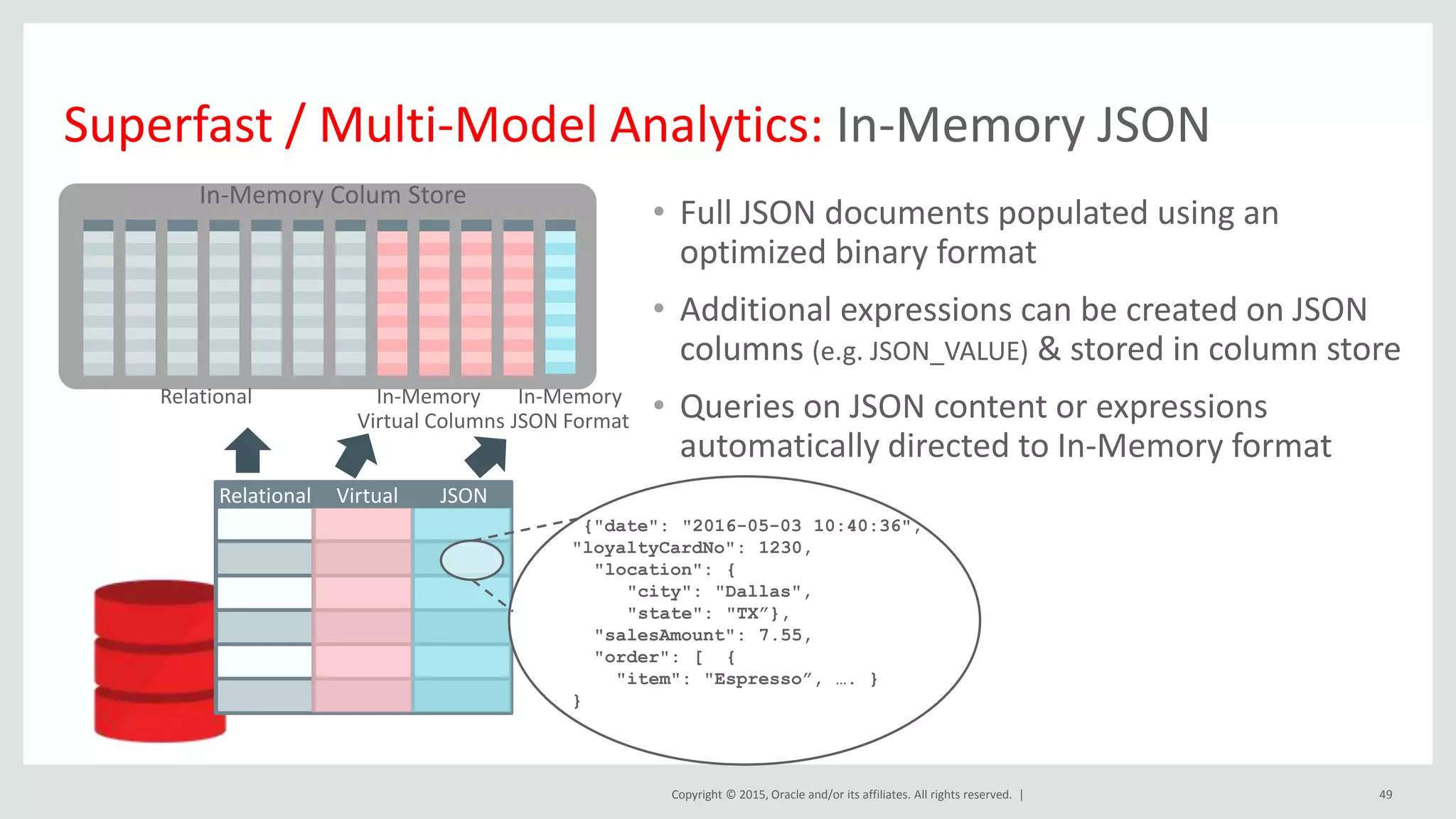 Superfast / Multi-Model Analytics: In-Memory JSON

In-Memory Colum Store

Relational

In-Memory Virtual Columns

In-Memory JSON Format

Relational Virtual JSON

{"date": "2016-05-03 10:40:36",
"loyaltyCardNo": 1230,
"location": {
"city": "Dallas",
"state": "TX”},
"salesAmount": 7.55,
"order": [ {
"item": "Espresso”, …. }
}

• Full JSON documents populated using an optimized binary format

• Additional expressions can be created on JSON columns (e.g. JSON_VALUE) & stored in column store

• Queries on JSON content or expressions automatically directed to In-Memory format

Copyright © 2015, Oracle and/or its affiliates. All rights reserved. |

49